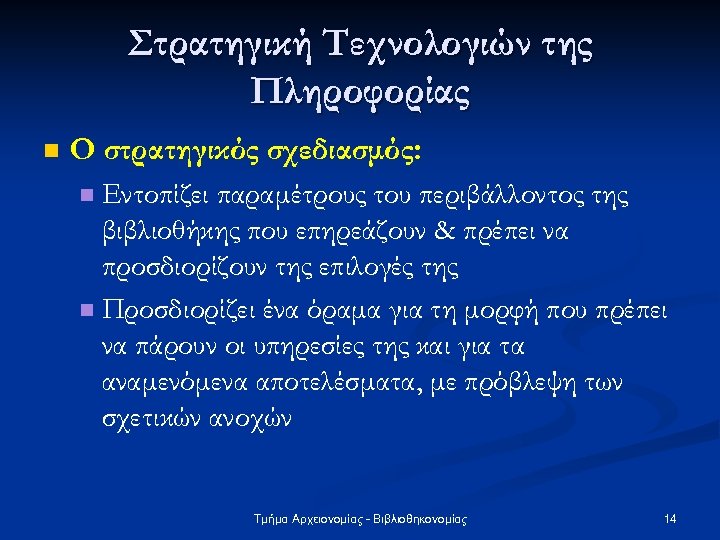 Στρατηγική Τεχνολογιών της Πληροφορίας

Ο στρατηγικός σχεδιασμός:

Εντοπίζει παραμέτρους του περιβάλλοντος της βιβλιοθήκης που επηρεάζουν & πρέπει να προσδιορίζουν της επιλογές της

Προσδιορίζει ένα όραμα για τη μορφή που πρέπει να πάρουν οι υπηρεσίες της και για τα αναμενόμενα αποτελέσματα, με πρόβλεψη των σχετικών ανοχών

Τμήμα Αρχειονομίας - Βιβλιοθηκονομίας

14